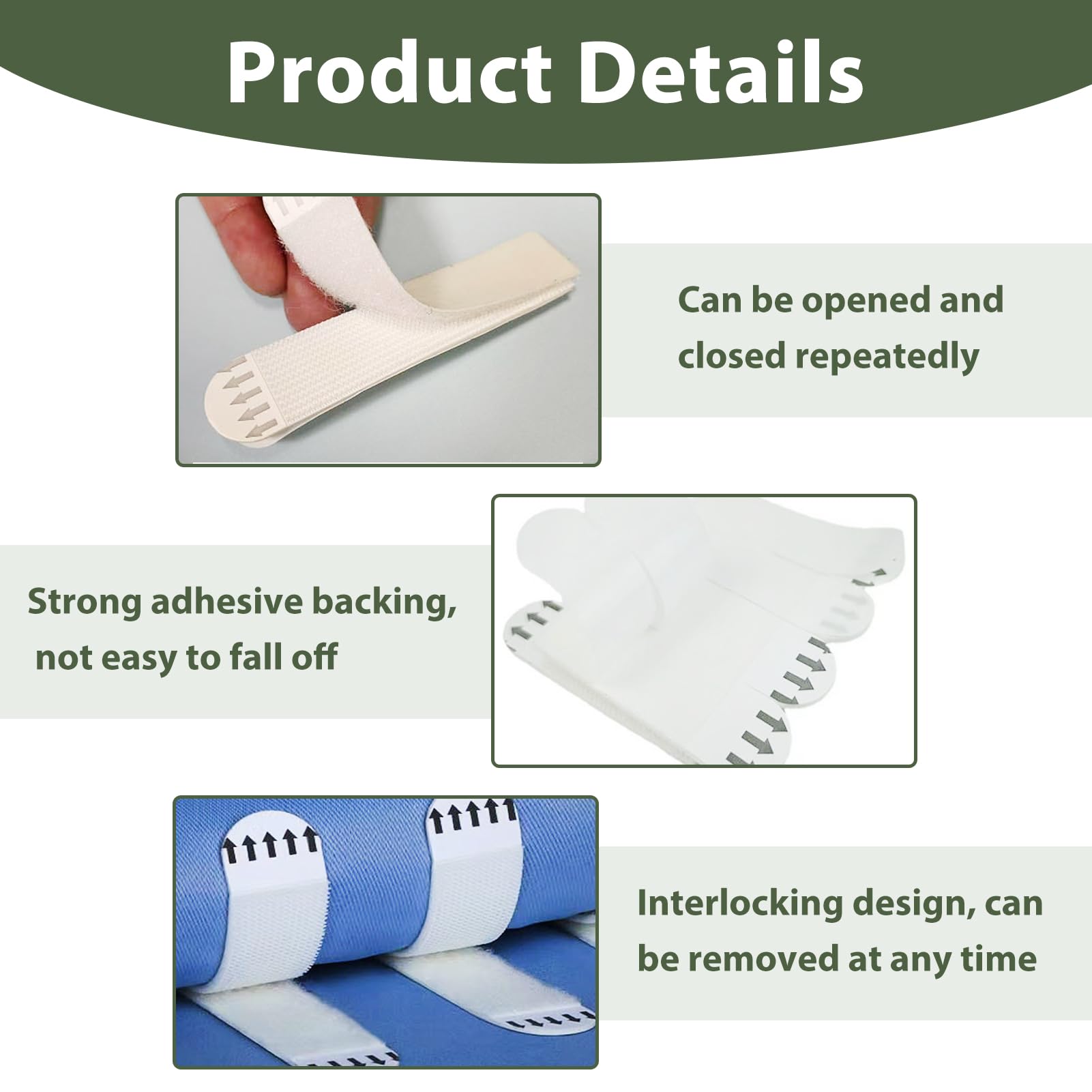 Product Details

Can be opened and closed repeatedly

Strong adhesive backing, not easy to fall off

Interlocking design, can be removed at any time